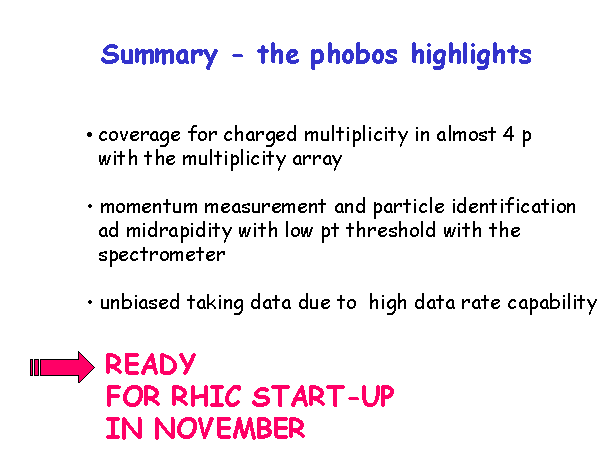 Summary - the phobos highlights

• coverage for charged multiplicity in almost 4 p with the multiplicity array

• momentum measurement and particle identification ad midrapidity with low pt threshold with the spectrometer

• unbiased taking data due to high data rate capability

READY
FOR RHIC START-UP
IN NOVEMBER